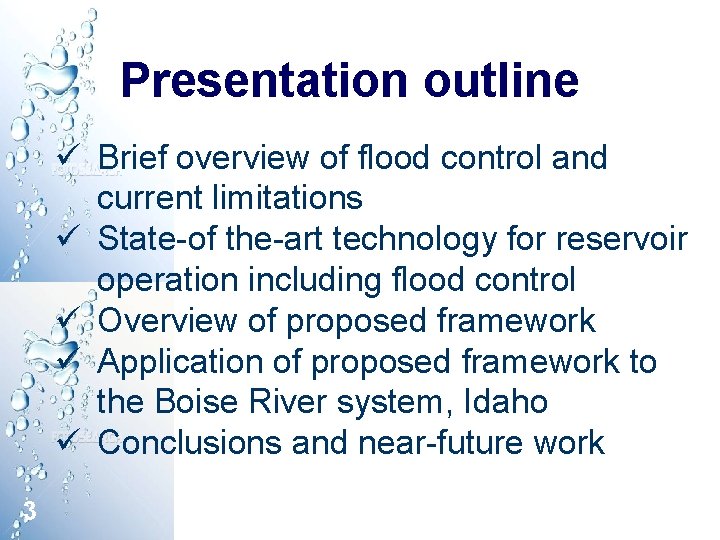 Presentation outline

✓ Brief overview of flood control and current limitations
✓ State-of the-art technology for reservoir operation including flood control
✓ Overview of proposed framework
✓ Application of proposed framework to the Boise River system, Idaho
✓ Conclusions and near-future work

3